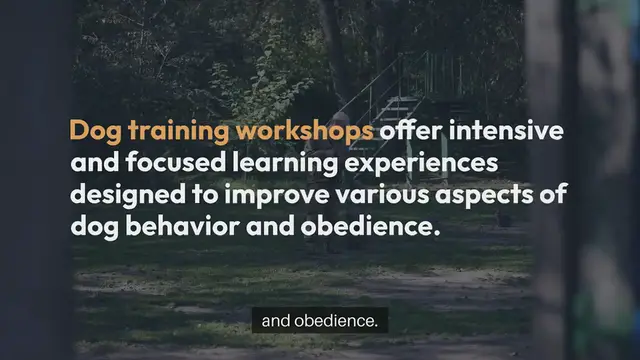 Dog training workshops offer intensive and focused learning experiences designed to improve various aspects of dog behavior and obedience.

and obedience.